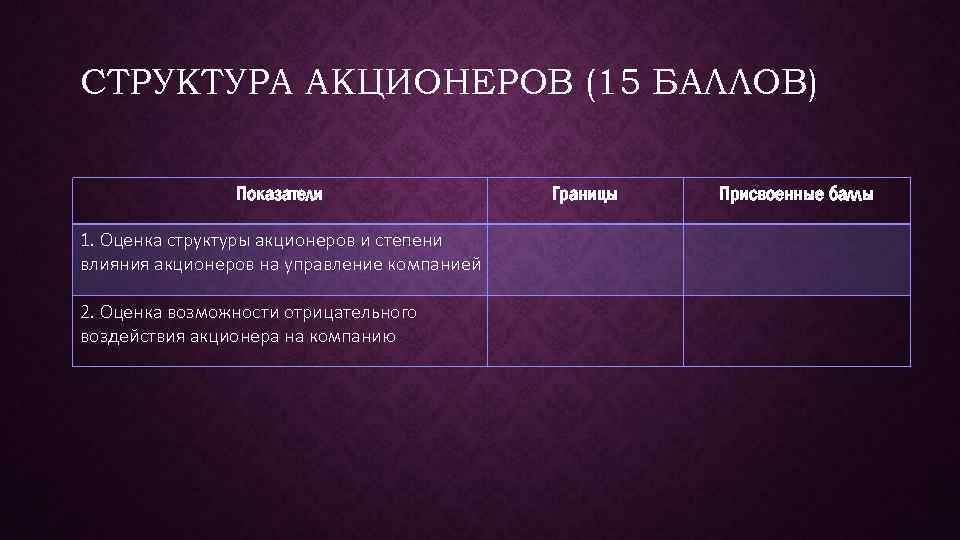 СТРУКТУРА АКЦИОНЕРОВ (15 БАЛЛОВ)

| Показатели | Границы | Присвоенные баллы |
|---|---|---|
| 1. Оценка структуры акционеров и степени влияния акционеров на управление компанией | | |
| 2. Оценка возможности отрицательного воздействия акционера на компанию | | |